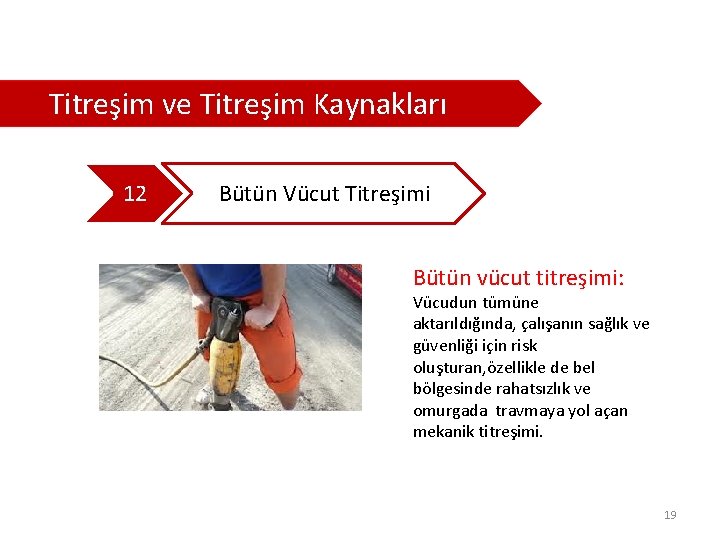 Titreşim ve Titreşim Kaynakları

12

Bütün Vücut Titreşimi

Bütün vücut titreşimi:

Vücudun tümüne aktarıldığında, çalışanın sağlık ve güvenliği için risk oluşturan,özellikle de bel bölgesinde rahatsızlık ve omurgada travmaya yol açan mekanik titreşimi.

19